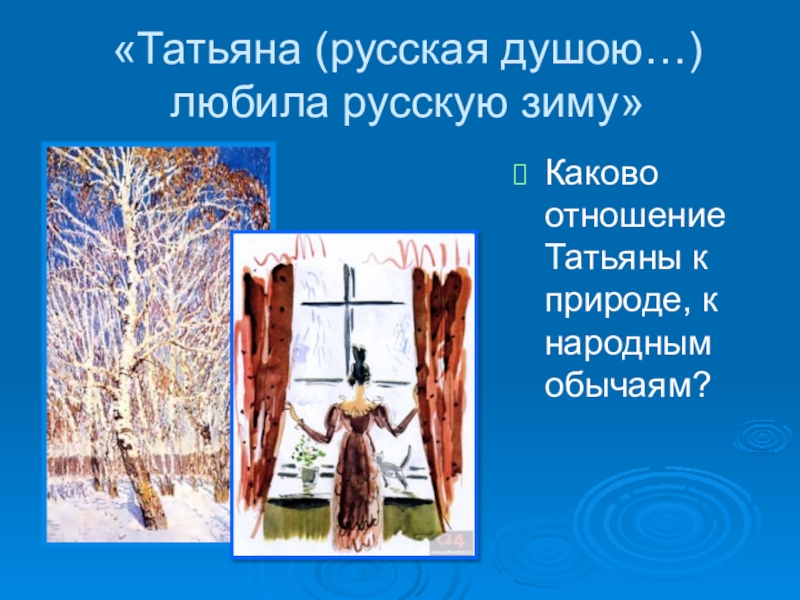 «Татьяна (русская душою…) любила русскую зиму»

Каково отношение Татьяны к природе, к народным обычаям?